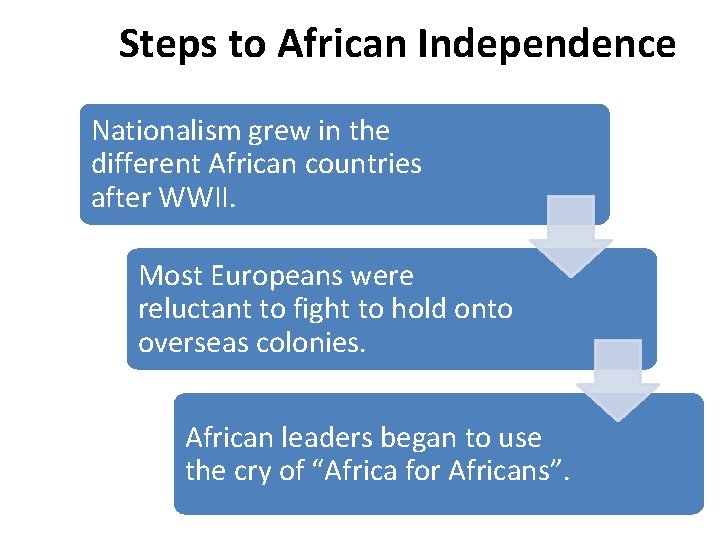 Steps to African Independence

Nationalism grew in the different African countries after WWII.

Most Europeans were reluctant to fight to hold onto overseas colonies.

African leaders began to use the cry of “Africa for Africans”.